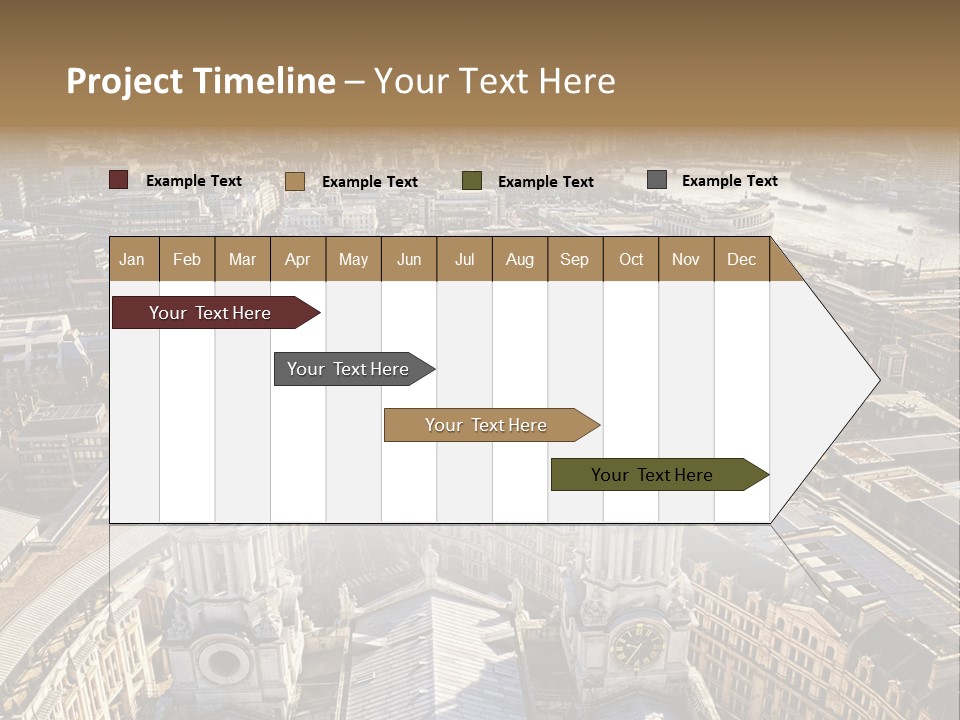 Project Timeline – Your Text Here

Example Text
Example Text
Example Text
Example Text

| Jan | Feb | Mar | Apr | May | Jun | Jul | Aug | Sep | Oct | Nov | Dec |
|---|---|---|---|---|---|---|---|---|---|---|---|

Your Text Here

Your Text Here

Your Text Here

Your Text Here